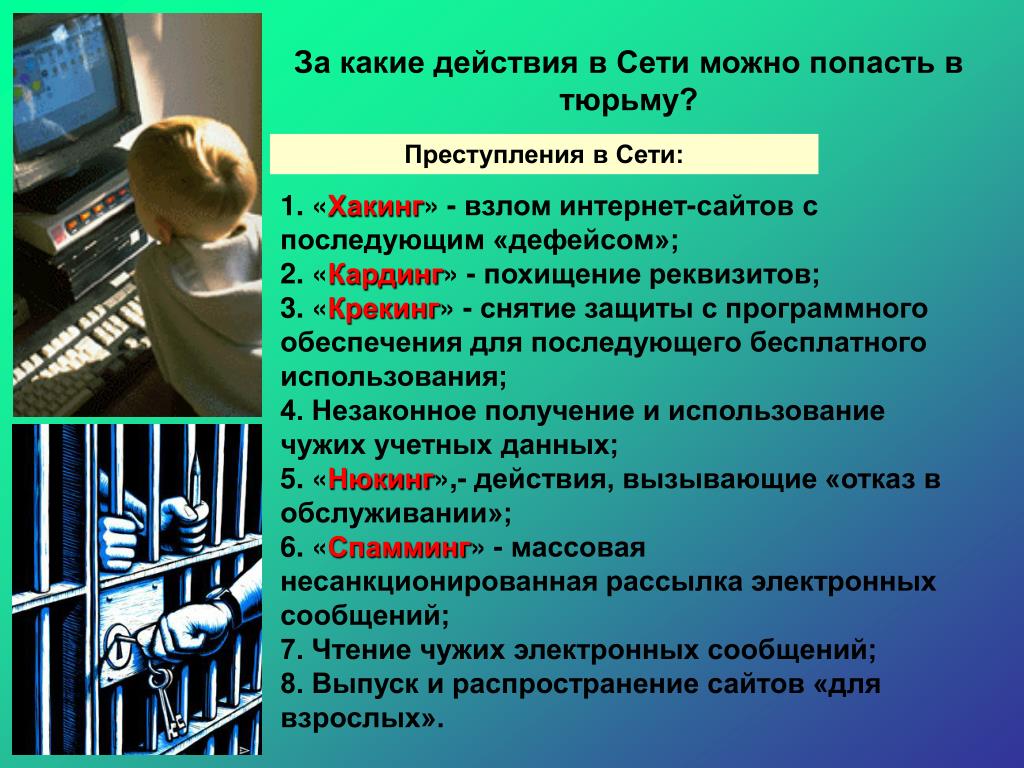 За какие действия в Сети можно попасть в тюрьму?

Преступления в Сети:

1. «Хакинг» - взлом интернет-сайтов с последующим «дефейсом»;
2. «Кардинг» - похищение реквизитов;
3. «Крекинг» - снятие защиты с программного обеспечения для последующего бесплатного использования;
4. Незаконное получение и использование чужих учетных данных;
5. «Нюкинг»,- действия, вызывающие «отказ в обслуживании»;
6. «Спамминг» - массовая несанкционированная рассылка электронных сообщений;
7. Чтение чужих электронных сообщений;
8. Выпуск и распространение сайтов «для взрослых».